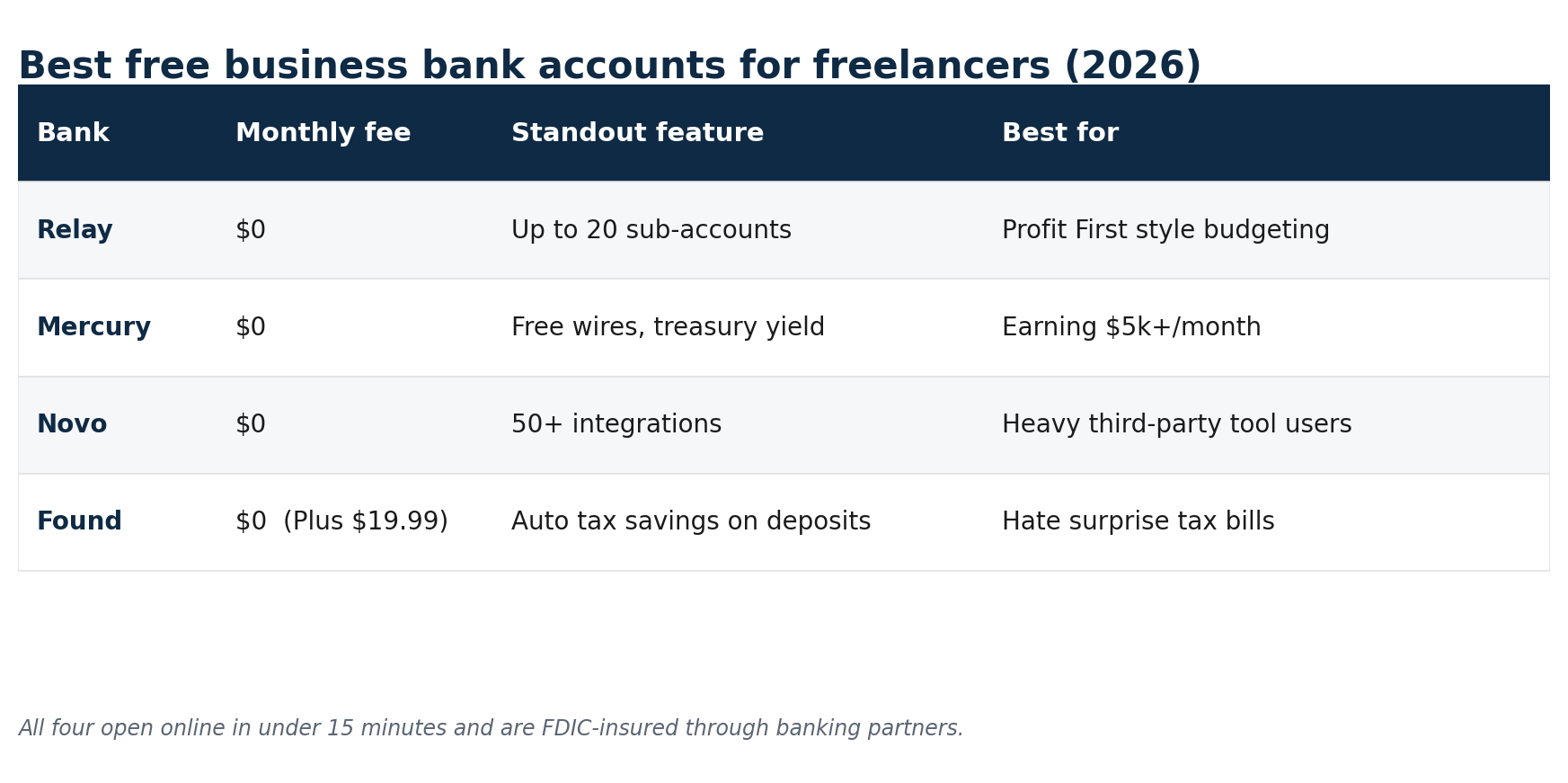 Best free business bank accounts for freelancers (2026)

| Bank | Monthly fee | Standout feature | Best for |
|---|---|---|---|
| Relay | \$0 | Up to 20 sub-accounts | Profit First style budgeting |
| Mercury | \$0 | Free wires, treasury yield | Earning \$5k+/month |
| Novo | \$0 | 50+ integrations | Heavy third-party tool users |
| Found | \$0 (Plus \$19.99) | Auto tax savings on deposits | Hate surprise tax bills |

All four open online in under 15 minutes and are FDIC-insured through banking partners.